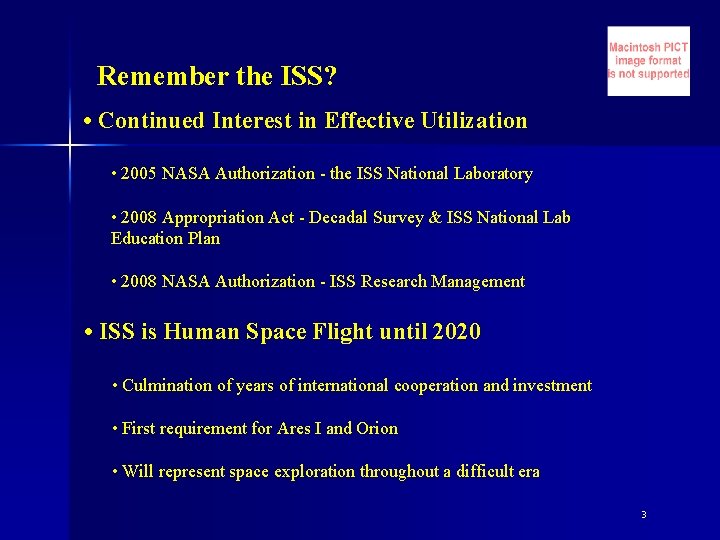 Macintosh PICT image format is not supported

Remember the ISS?

• Continued Interest in Effective Utilization

• 2005 NASA Authorization - the ISS National Laboratory

• 2008 Appropriation Act - Decadal Survey & ISS National Lab Education Plan

• 2008 NASA Authorization - ISS Research Management

• ISS is Human Space Flight until 2020

• Culmination of years of international cooperation and investment

• First requirement for Ares I and Orion

• Will represent space exploration throughout a difficult era

3